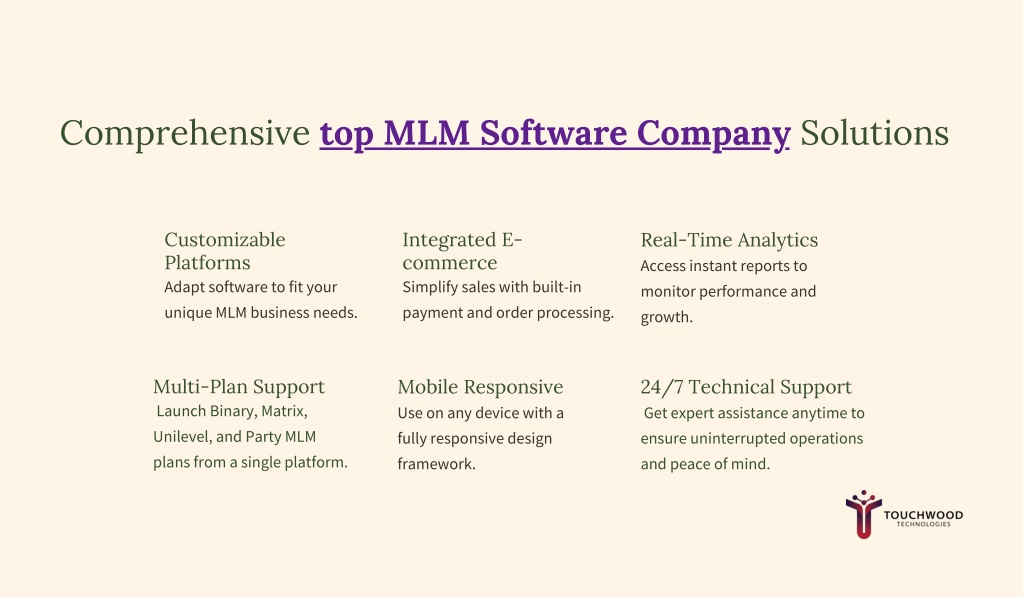 Comprehensive top MLM Software Company Solutions

Customizable Platforms
Adapt software to fit your unique MLM business needs.

Integrated E-commerce
Simplify sales with built-in payment and order processing.

Real-Time Analytics
Access instant reports to monitor performance and growth.

Multi-Plan Support
Launch Binary, Matrix, Unilevel, and Party MLM plans from a single platform.

Mobile Responsive
Use on any device with a fully responsive design framework.

24/7 Technical Support
Get expert assistance anytime to ensure uninterrupted operations and peace of mind.

TOUCHWOOD
TECHNOLOGIES